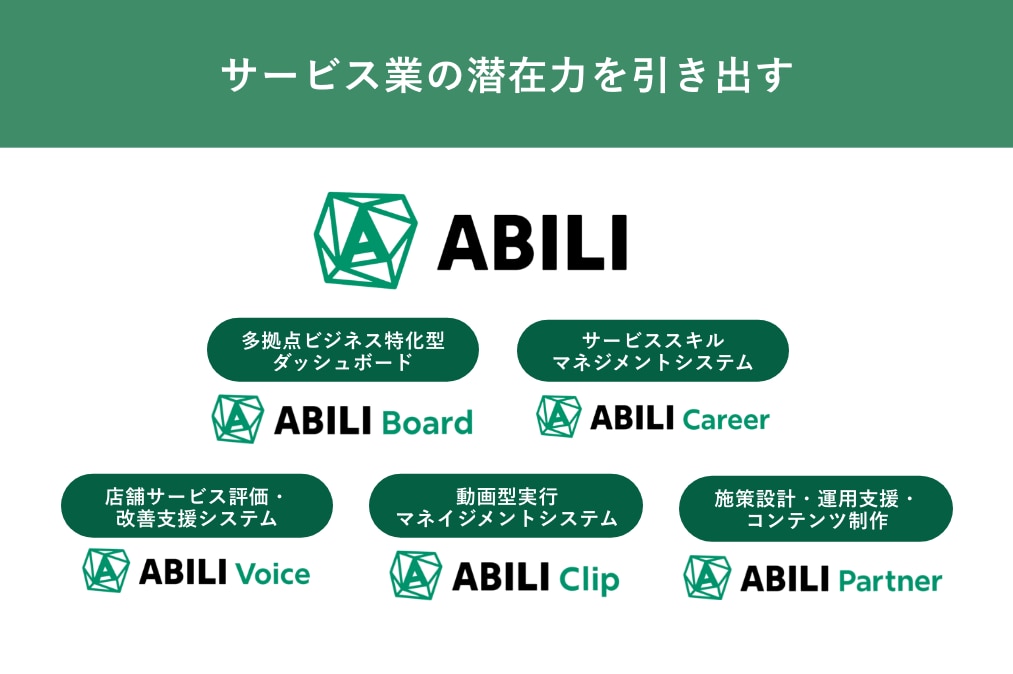 サービス業の潜在力を引き出す

ABILI

多拠点ビジネス特化型
ダッシュボード

ABILI Board

サービススキル
マネジメントシステム

ABILI Career

店舗サービス評価・
改善支援システム

ABILI Voice

動画型実行
マネイジメントシステム

ABILI Clip

施策設計・運用支援・
コンテンツ制作

ABILI Partner